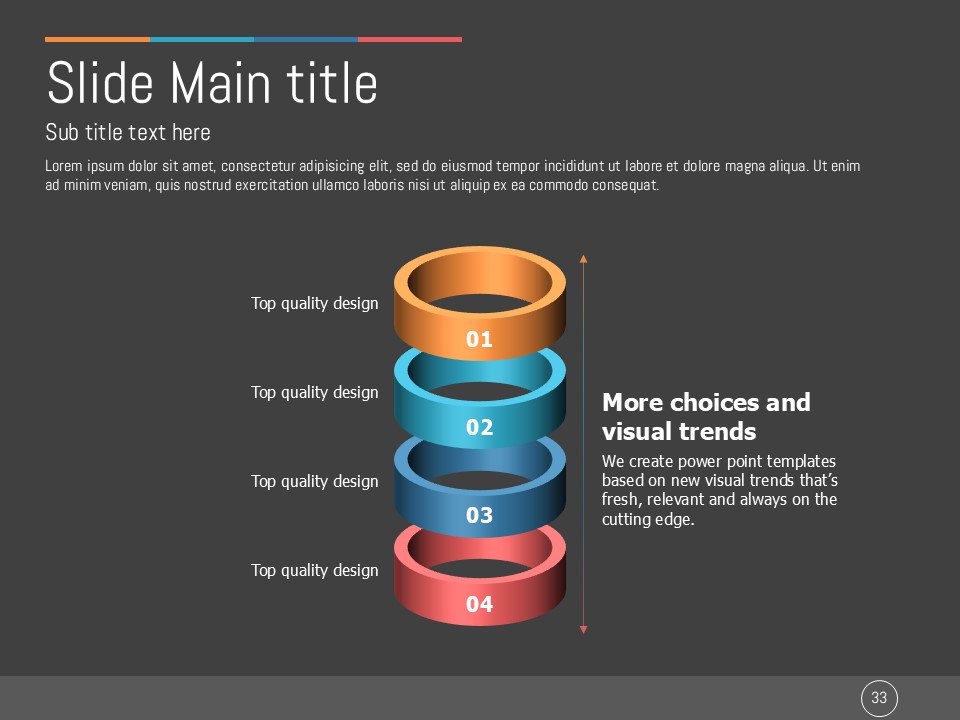 Slide Main title

Sub title text here

Lorem ipsum dolor sit amet, consectetur adipisicing elit, sed do eiusmod tempor incididunt ut labore et dolore magna aliqua. Ut enim ad minim veniam, quis nostrud exercitation ullamco laboris nisi ut aliquip ex ea commodo consequat.

Top quality design

01

Top quality design

02

Top quality design

03

Top quality design

04

More choices and visual trends

We create power point templates based on new visual trends that's fresh, relevant and always on the cutting edge.

33